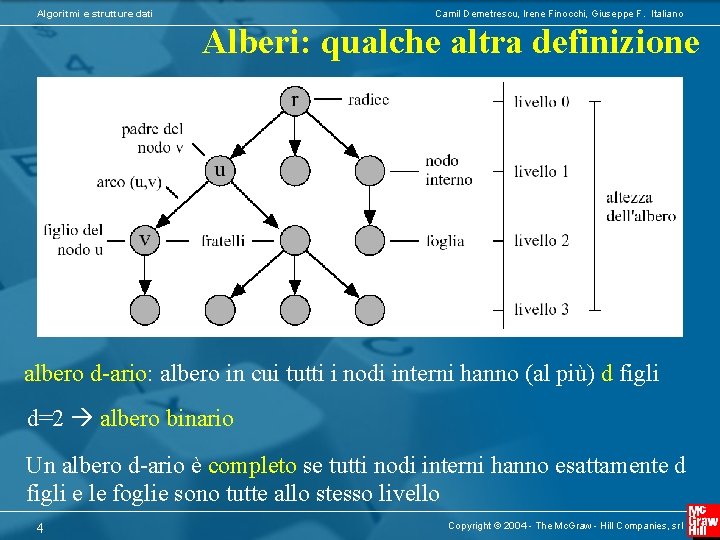 Algoritmi e strutture dati

Camil Demetrescu, Irene Finocchi, Giuseppe F. Italiano

Alberi: qualche altra definizione

r
radice
padre del nodo v
u
nodo interno
arco (u,v)
figlio del nodo u
v
fratelli
foglia
livello 0
livello 1
livello 2
livello 3
altezza dell'albero

albero d-ario: albero in cui tutti i nodi interni hanno (al più) d figli

d=2 → albero binario

Un albero d-ario è completo se tutti nodi interni hanno esattamente d figli e le foglie sono tutte allo stesso livello

4

Copyright © 2004 - The McGraw - Hill Companies, srl

Mc Graw Hill